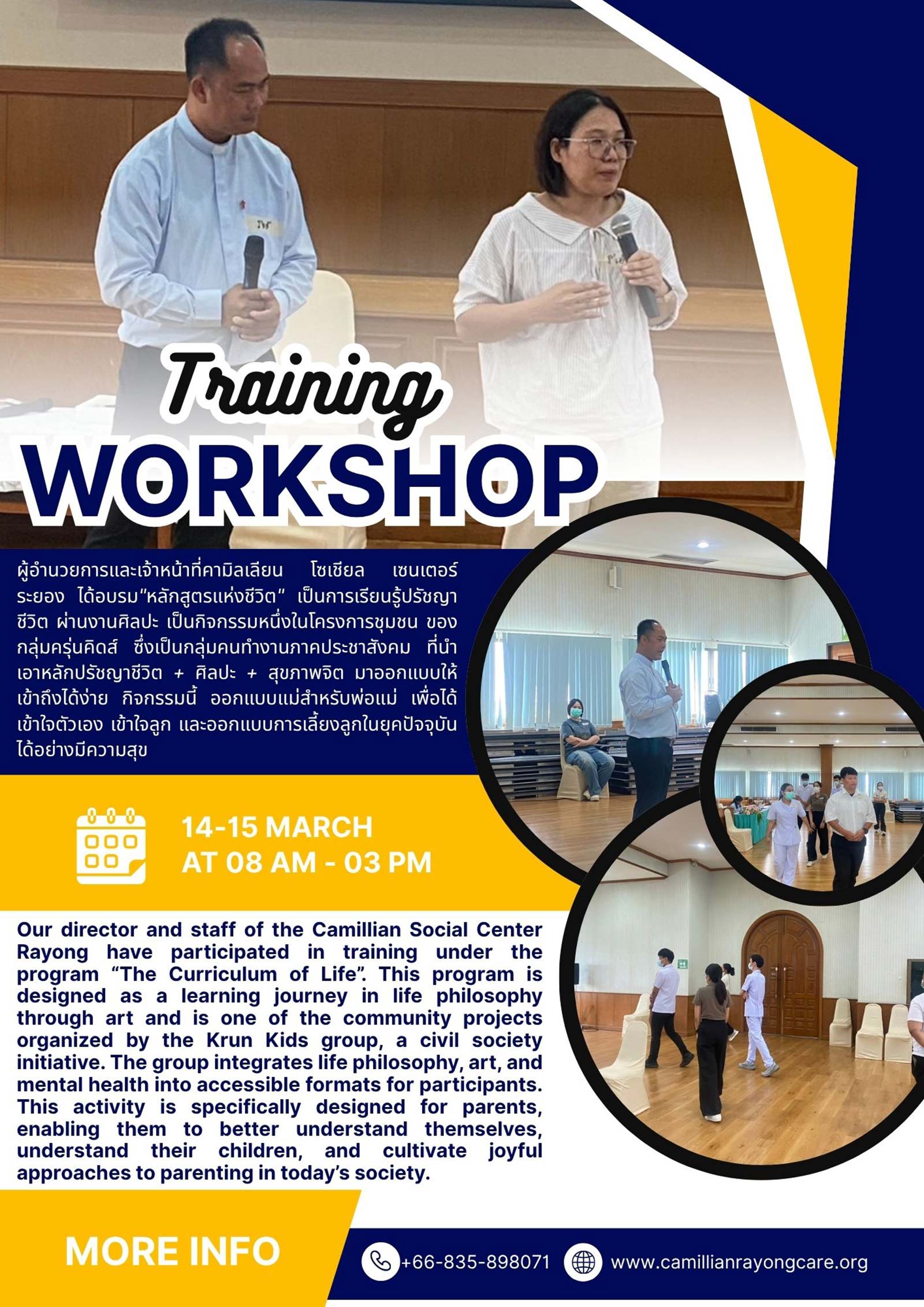 Training
WORKSHOP

ผู้อำนวยการและเจ้าหน้าที่คามิลเลียน โซเชียล เซนเตอร์ ระยอง ได้อบรม"หลักสูตรแห่งชีวิต" เป็นการเรียนรู้ปรัชญาชีวิต ผ่านงานศิลปะ เป็นกิจกรรมหนึ่งในโครงการชุมชน ของกลุ่มครุ่นคิดส์ ซึ่งเป็นกลุ่มคนทำงานภาคประชาสังคม ที่นำเอาหลักปรัชญาชีวิต + ศิลปะ + สุขภาพจิต มาออกแบบให้เข้าถึงได้ง่าย กิจกรรมนี้ ออกแบบแม่สำหรับพ่อแม่ เพื่อได้เข้าใจตัวเอง เข้าใจลูก และออกแบบการเลี้ยงลูกในยุคปัจจุบันได้อย่างมีความสุข

14-15 MARCH
AT 08 AM - 03 PM

Our director and staff of the Camillian Social Center Rayong have participated in training under the program "The Curriculum of Life". This program is designed as a learning journey in life philosophy through art and is one of the community projects organized by the Krun Kids group, a civil society initiative. The group integrates life philosophy, art, and mental health into accessible formats for participants. This activity is specifically designed for parents, enabling them to better understand themselves, understand their children, and cultivate joyful approaches to parenting in today's society.

MORE INFO

+66-835-898071

www.camillianrayongcare.org